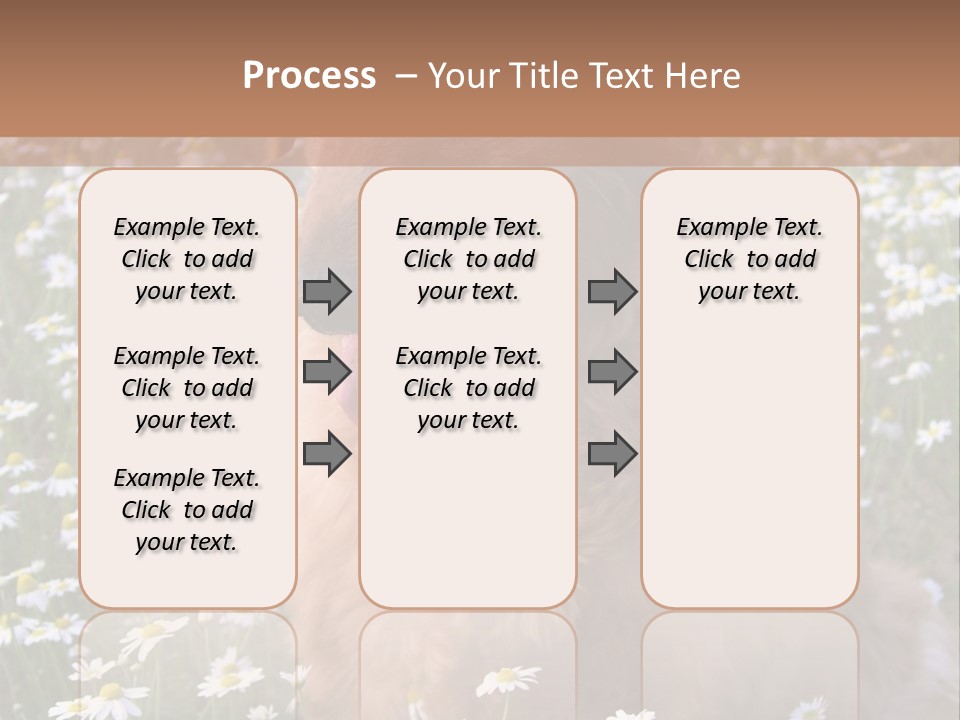 Process – Your Title Text Here

Example Text. Click to add your text.

Example Text. Click to add your text.

Example Text. Click to add your text.

Example Text. Click to add your text.

Example Text. Click to add your text.

Example Text. Click to add your text.